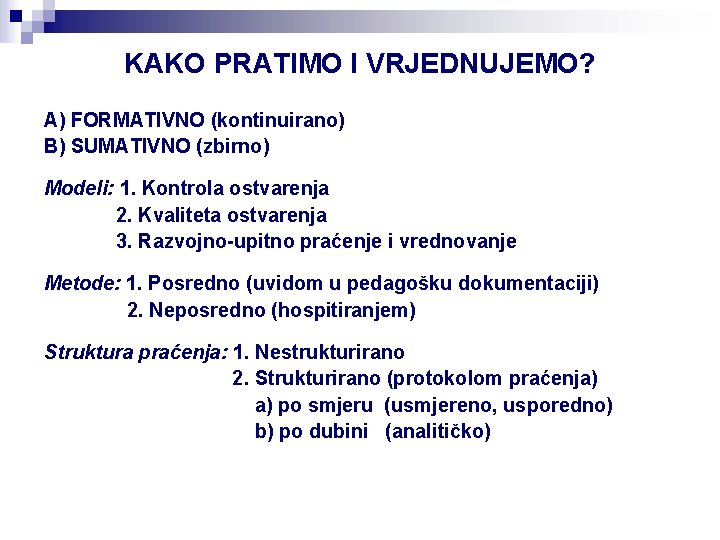 KAKO PRATIMO I VRJEDNUJEMO?

A) FORMATIVNO (kontinuirano)
B) SUMATIVNO (zbirno)

Modeli: 1. Kontrola ostvarenja
2. Kvaliteta ostvarenja
3. Razvojno-upitno praćenje i vrednovanje

Metode: 1. Posredno (uvidom u pedagošku dokumentaciji)
2. Neposredno (hospitiranjem)

Struktura praćenja: 1. Nestrukturirano
2. Strukturirano (protokolom praćenja)
a) po smjeru (usmjereno, usporedno)
b) po dubini (analitičko)